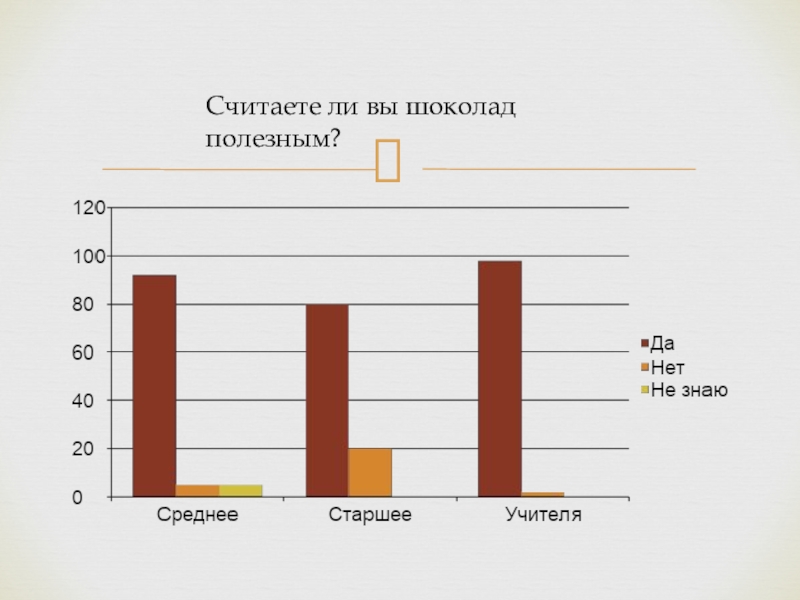 Считаете ли вы шоколад полезным?

120
100
80
60
40
20
0

Среднее
Старшее
Учителя

Да
Нет
Не знаю